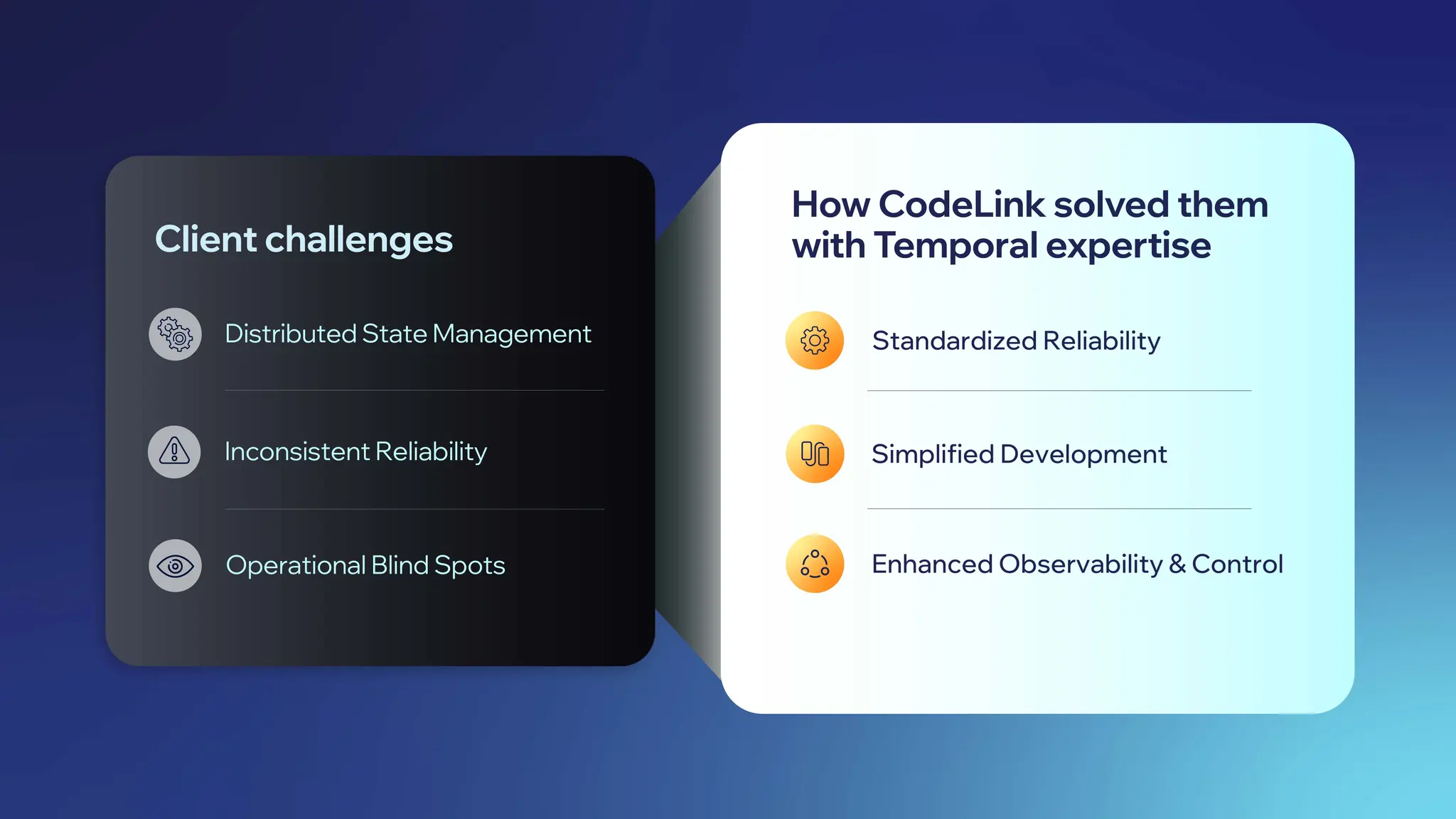 Client challenges

Distributed State Management

Inconsistent Reliability

Operational Blind Spots

How CodeLink solved them with Temporal expertise

Standardized Reliability

Simplified Development

Enhanced Observability & Control